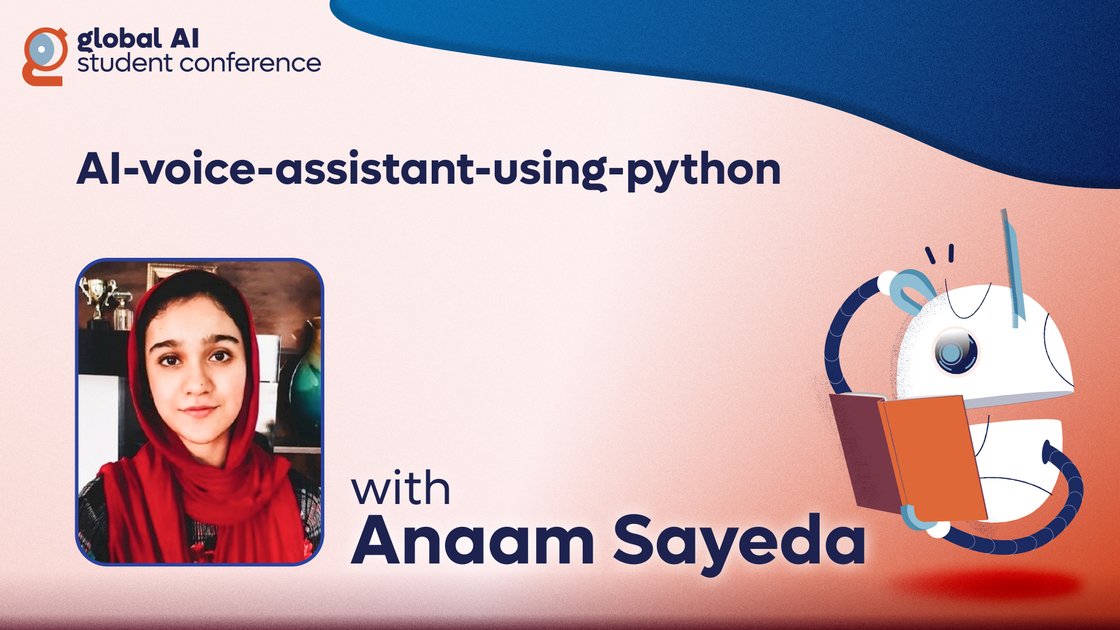 global AI
student conference

AI-voice-assistant-using-python

with
Anaam Sayeda